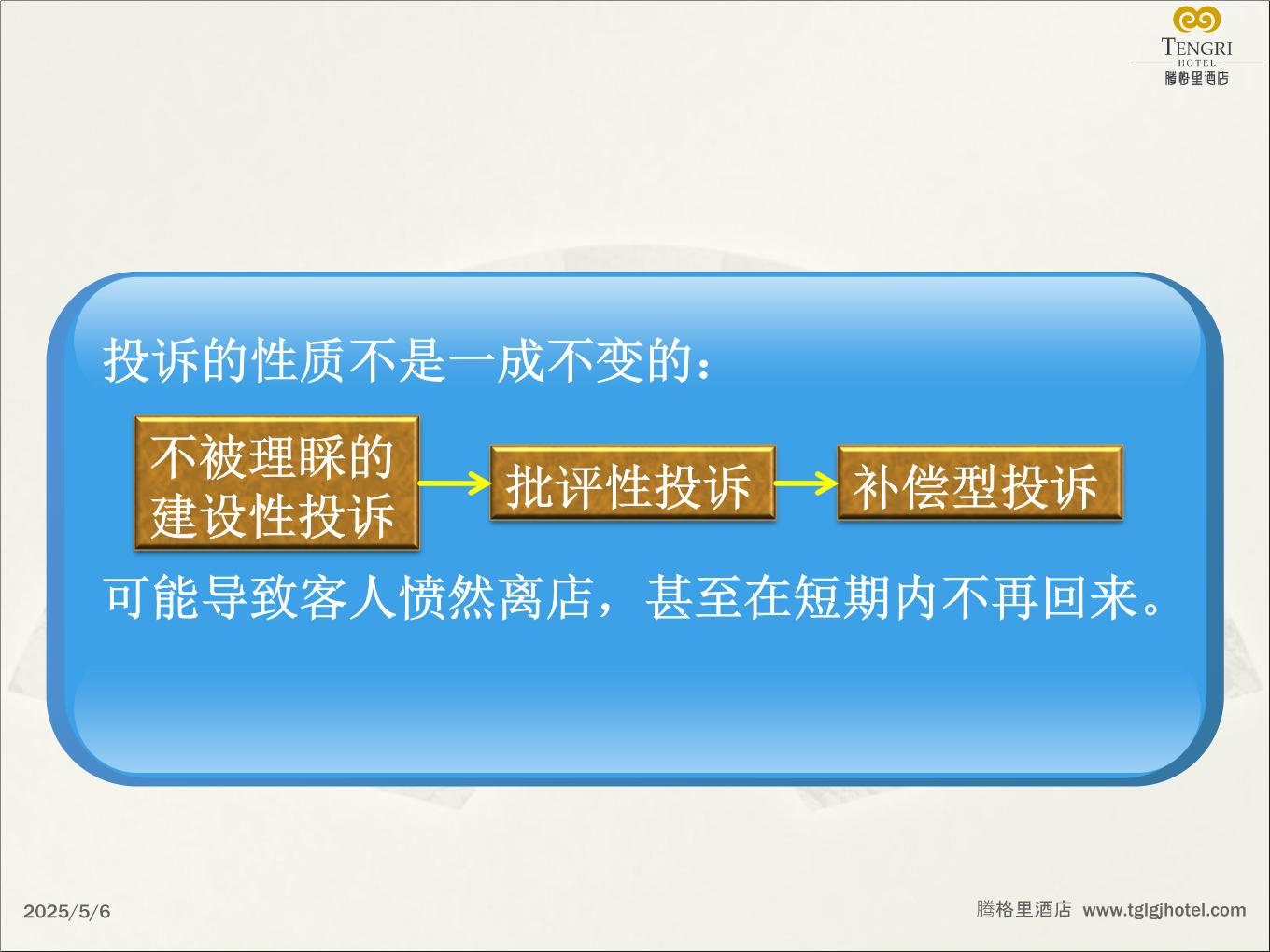 TENGRI
HOTEL
腾格里酒店

投诉的性质不是一成不变的：

不被理睬的建设性投诉

批评性投诉

补偿型投诉

可能导致客人愤然离店，甚至在短期内不再回来。

2025/5/6

腾格里酒店 www.tglgjhotel.com